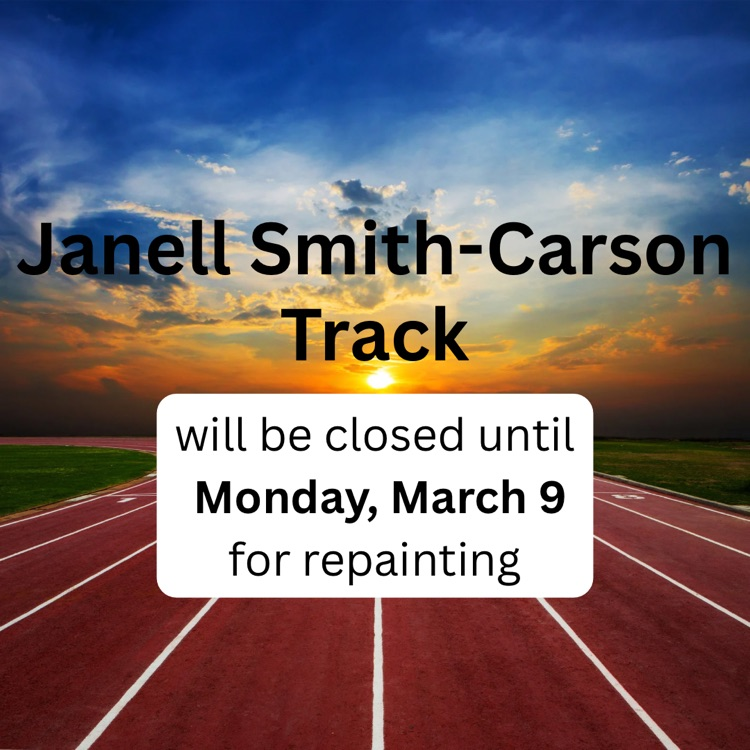 Janell Smith-Carson Track

will be closed until Monday, March 9 for repainting